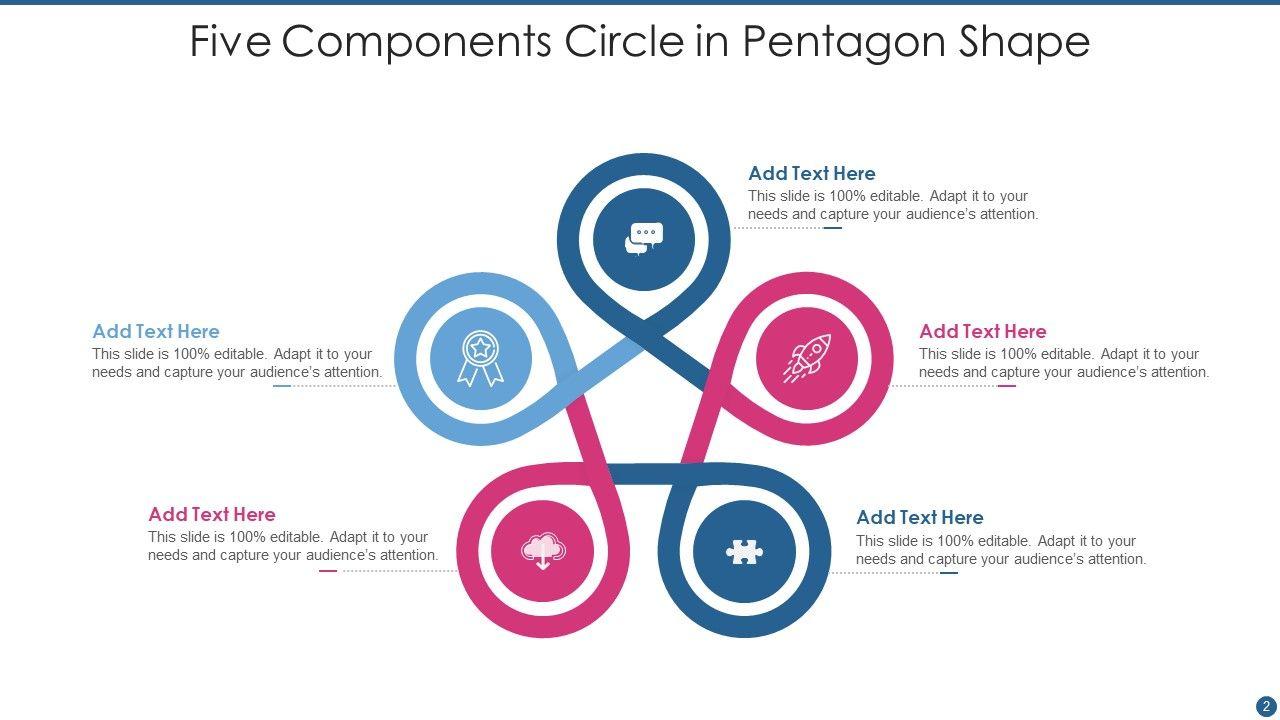 Five Components Circle in Pentagon Shape

Add Text Here
This slide is 100% editable. Adapt it to your needs and capture your audience's attention.

Add Text Here
This slide is 100% editable. Adapt it to your needs and capture your audience's attention.

Add Text Here
This slide is 100% editable. Adapt it to your needs and capture your audience's attention.

Add Text Here
This slide is 100% editable. Adapt it to your needs and capture your audience's attention.

Add Text Here
This slide is 100% editable. Adapt it to your needs and capture your audience's attention.

2